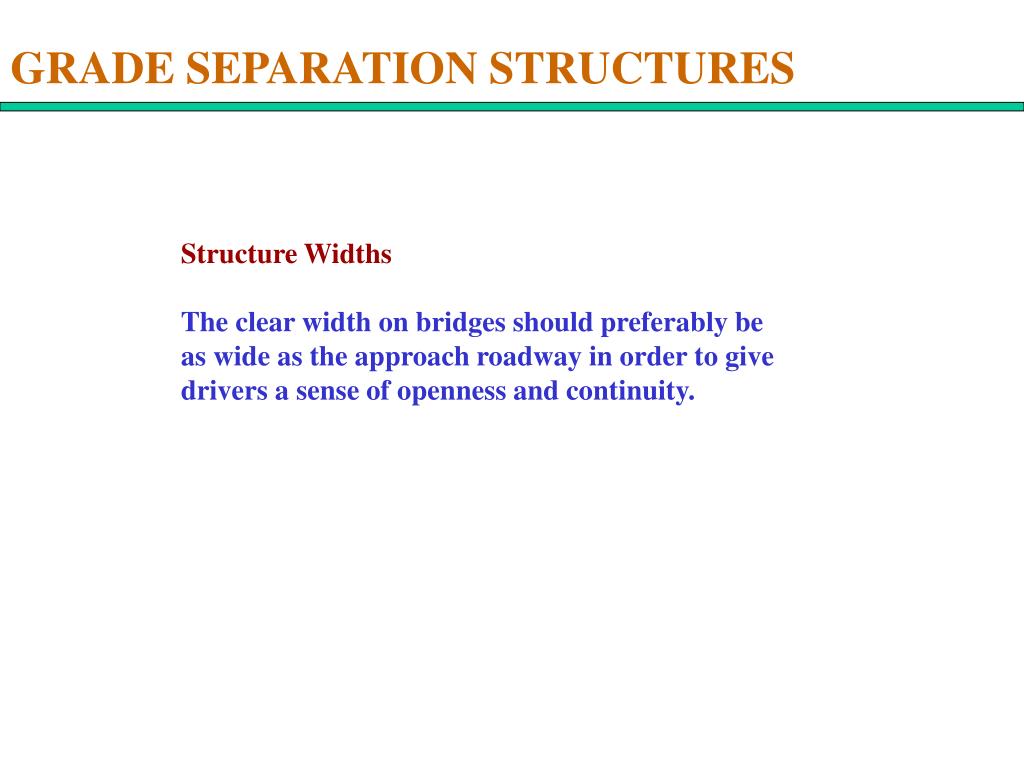 GRADE SEPARATION STRUCTURES

Structure Widths

The clear width on bridges should preferably be as wide as the approach roadway in order to give drivers a sense of openness and continuity.